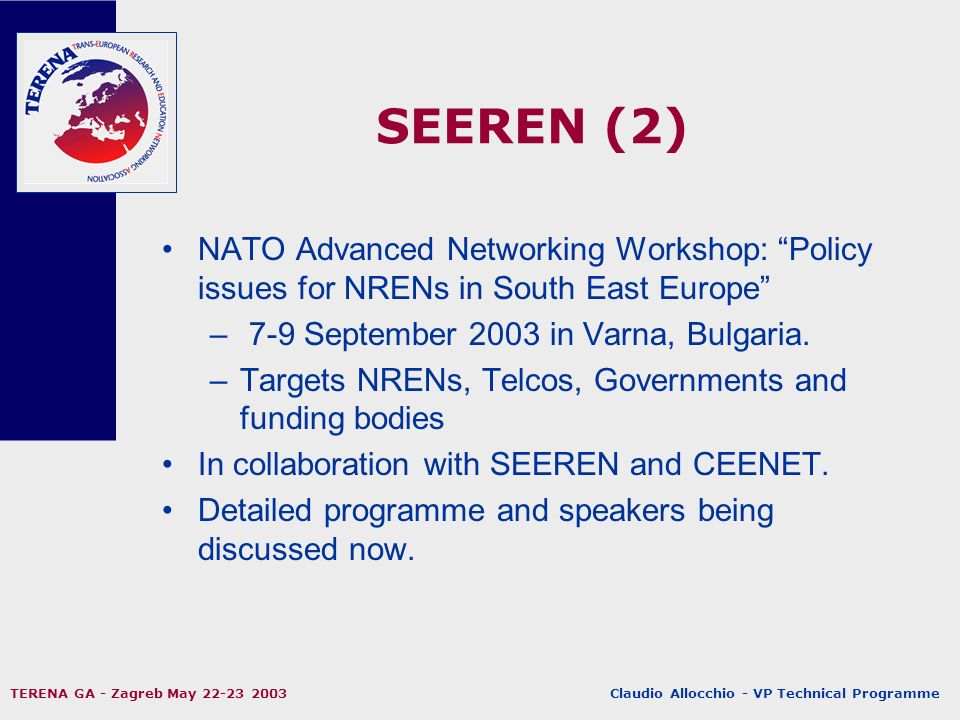 TERENA TRANS-EUROPEAN RESEARCH AND EDUCATION NETWORKING ASSOCIATION

SEEREN (2)

• NATO Advanced Networking Workshop: “Policy issues for NRENs in South East Europe”
– 7-9 September 2003 in Varna, Bulgaria.
– Targets NRENs, Telcos, Governments and funding bodies
• In collaboration with SEEREN and CEENET.
• Detailed programme and speakers being discussed now.

TERENA GA - Zagreb May 22-23 2003

Claudio Allocchio - VP Technical Programme